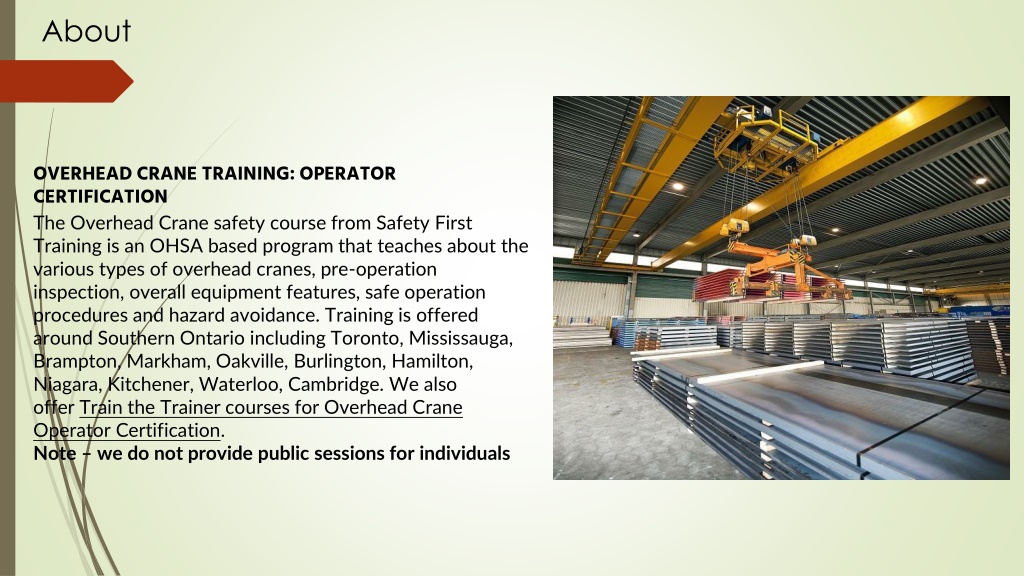 About

OVERHEAD CRANE TRAINING: OPERATOR CERTIFICATION

The Overhead Crane safety course from Safety First Training is an OHSA based program that teaches about the various types of overhead cranes, pre-operation inspection, overall equipment features, safe operation procedures and hazard avoidance. Training is offered around Southern Ontario including Toronto, Mississauga, Brampton, Markham, Oakville, Burlington, Hamilton, Niagara, Kitchener, Waterloo, Cambridge. We also offer Train the Trainer courses for Overhead Crane Operator Certification.
Note – we do not provide public sessions for individuals